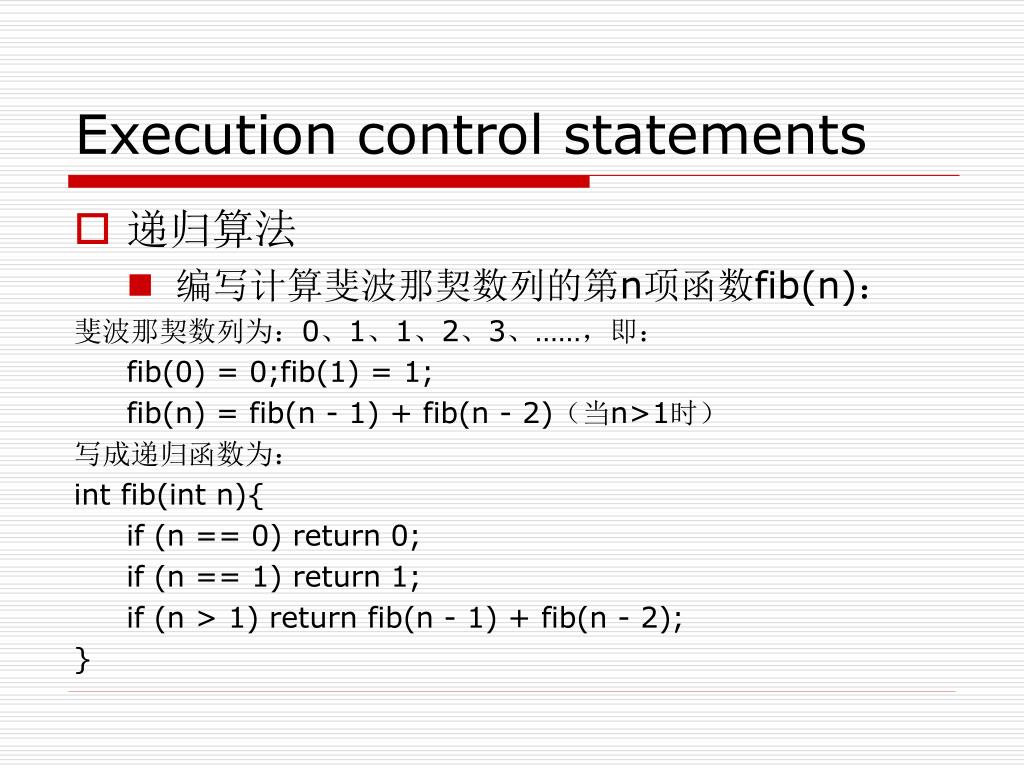 Execution control statements

递归算法

编写计算斐波那契数列的第n项函数fib(n)：

斐波那契数列为：0、1、1、2、3、……，即：
fib(0) = 0;fib(1) = 1;
fib(n) = fib(n - 1) + fib(n - 2)（当n>1时）
写成递归函数为：
int fib(int n){
if (n == 0) return 0;
if (n == 1) return 1;
if (n > 1) return fib(n - 1) + fib(n - 2);
}